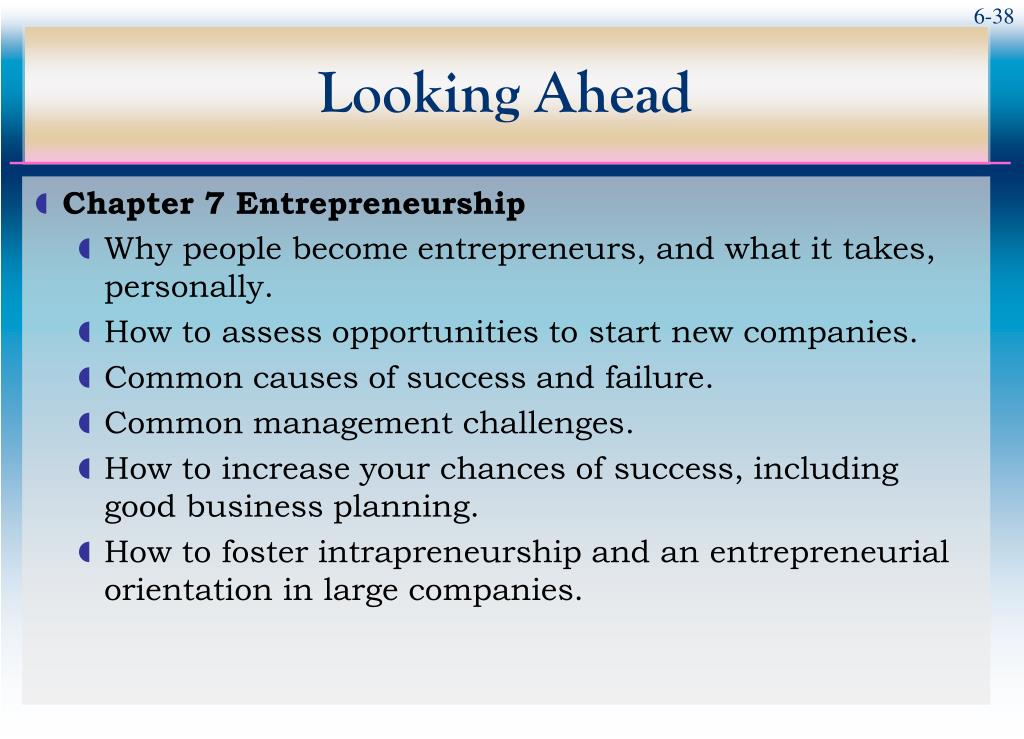 6-38

Looking Ahead

Chapter 7 Entrepreneurship

Why people become entrepreneurs, and what it takes, personally.

How to assess opportunities to start new companies.

Common causes of success and failure.

Common management challenges.

How to increase your chances of success, including good business planning.

How to foster intrapreneurship and an entrepreneurial orientation in large companies.